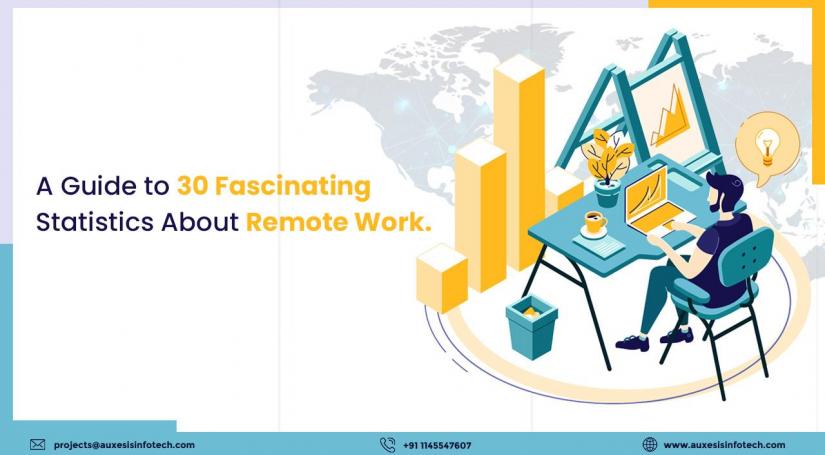 A Guide to 30 Fascinating Statistics About Remote Work.

projects@auxesisinfotech.com

+91 1145547607

www.auxesisinfotech.com